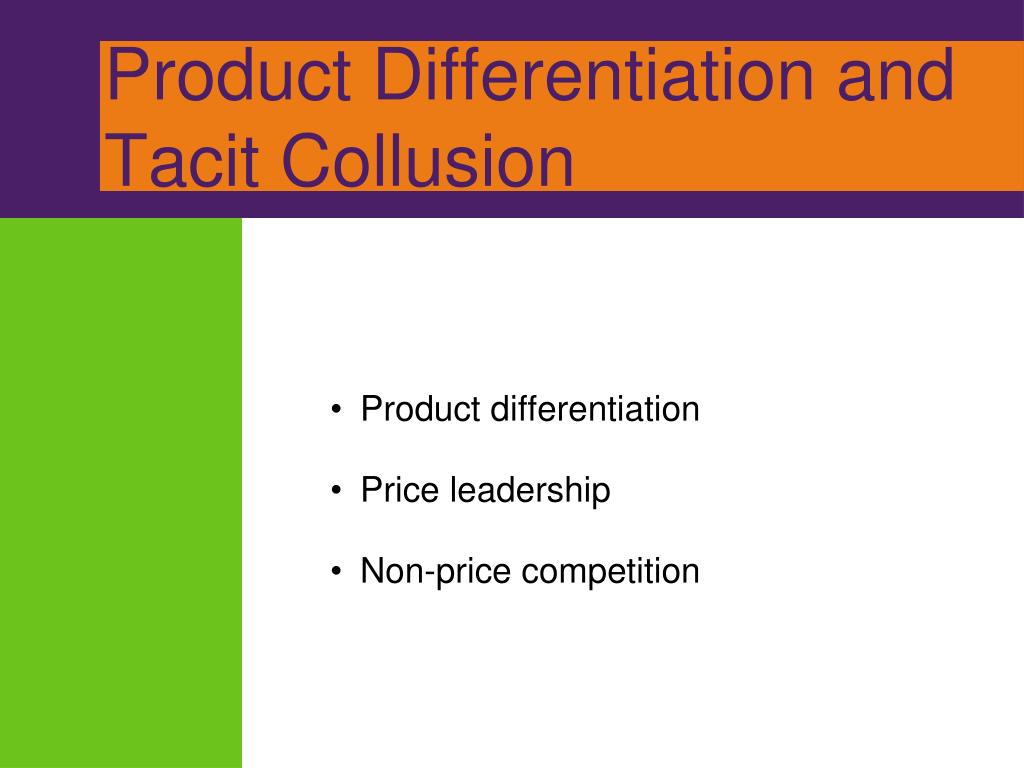 Product Differentiation and Tacit Collusion

• Product differentiation

• Price leadership

• Non-price competition